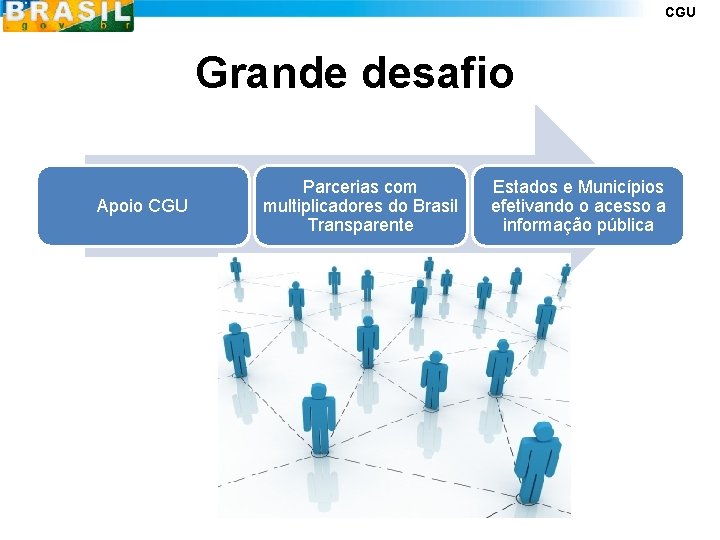 BRASIL
.gov.br

CGU

Grande desafio

Apoio CGU

Parcerias com multiplicadores do Brasil Transparente

Estados e Municípios efetivando o acesso a informação pública